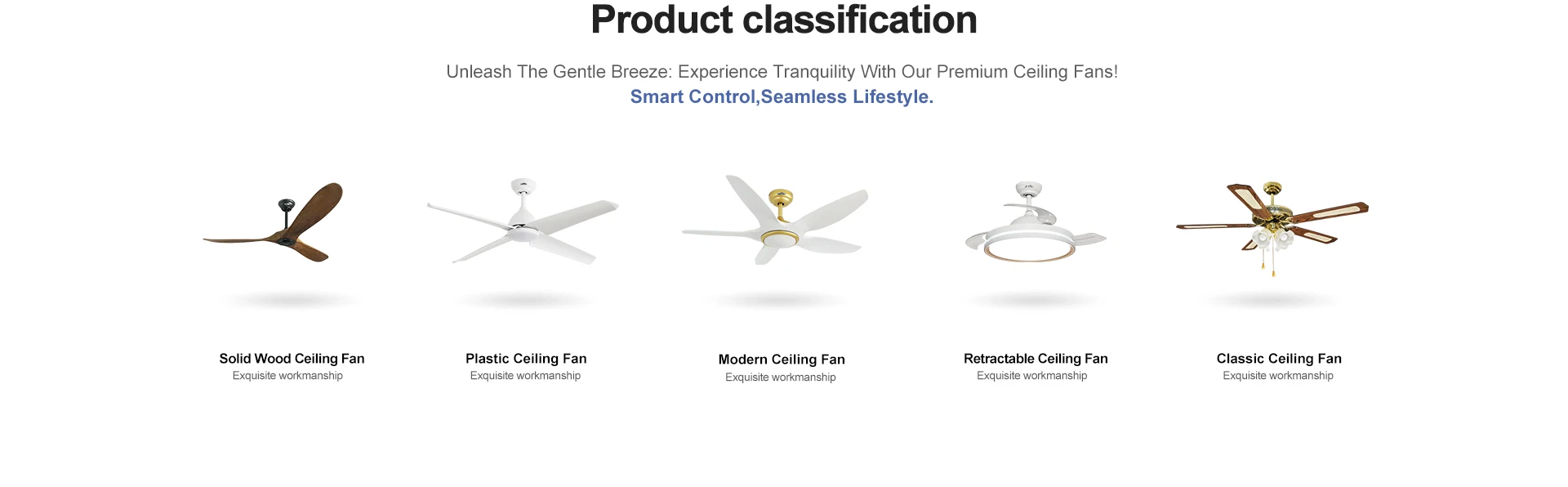 Product classification

Unleash The Gentle Breeze: Experience Tranquility With Our Premium Ceiling Fans!
Smart Control,Seamless Lifestyle.

Solid Wood Ceiling Fan
Exquisite workmanship

Plastic Ceiling Fan
Exquisite workmanship

Modern Ceiling Fan
Exquisite workmanship

Retractable Ceiling Fan
Exquisite workmanship

Classic Ceiling Fan
Exquisite workmanship